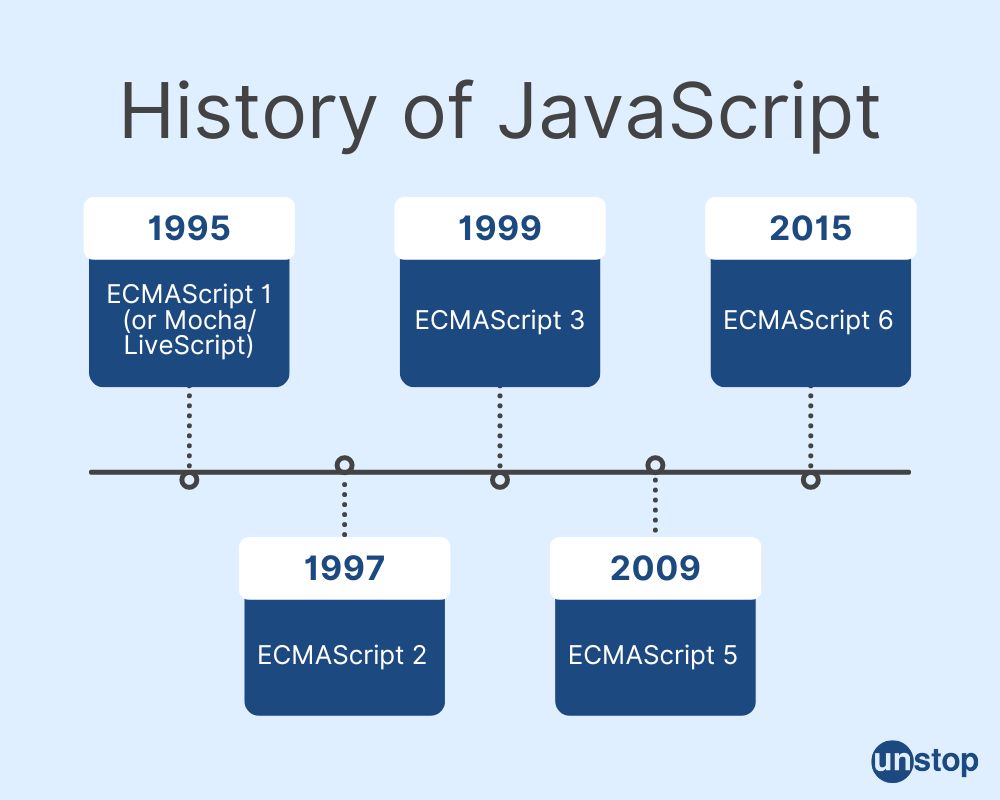 History of JavaScript

1995
ECMAScript 1 (or Mocha/ LiveScript)

1999
ECMAScript 3

2015
ECMAScript 6

1997
ECMAScript 2

2009
ECMAScript 5

unstop